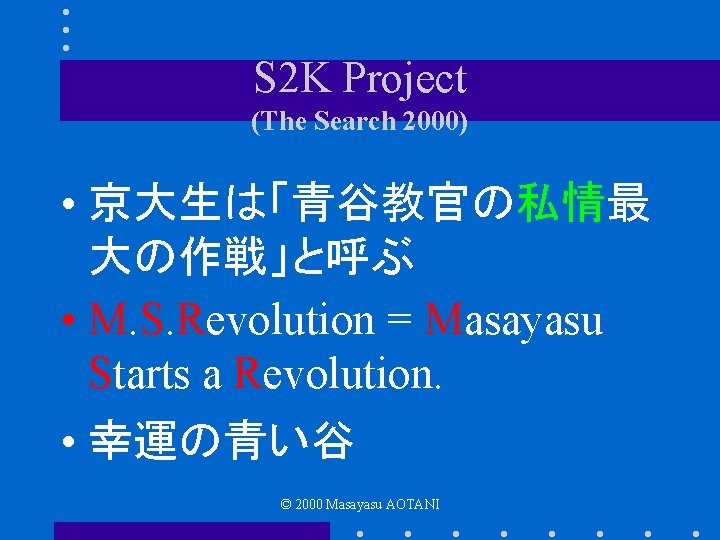 S2K Project
(The Search 2000)

• 京大生は「青谷教官の私情最大の作戦」と呼ぶ
• M.S.Revolution = Masayasu Starts a Revolution.
• 幸運の青い谷

© 2000 Masayasu AOTANI